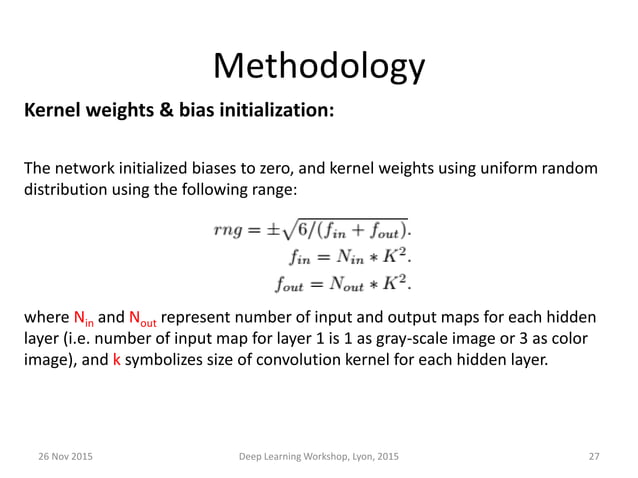 Methodology

Kernel weights & bias initialization:

The network initialized biases to zero, and kernel weights using uniform random distribution using the following range:

$rng = \pm\sqrt{6/(f_{in} + f_{out})}.$
$f_{in} = N_{in} * K^2.$
$f_{out} = N_{out} * K^2.$

where $N_{in}$ and $N_{out}$ represent number of input and output maps for each hidden layer (i.e. number of input map for layer 1 is 1 as gray-scale image or 3 as color image), and k symbolizes size of convolution kernel for each hidden layer.

26 Nov 2015

Deep Learning Workshop, Lyon, 2015

27